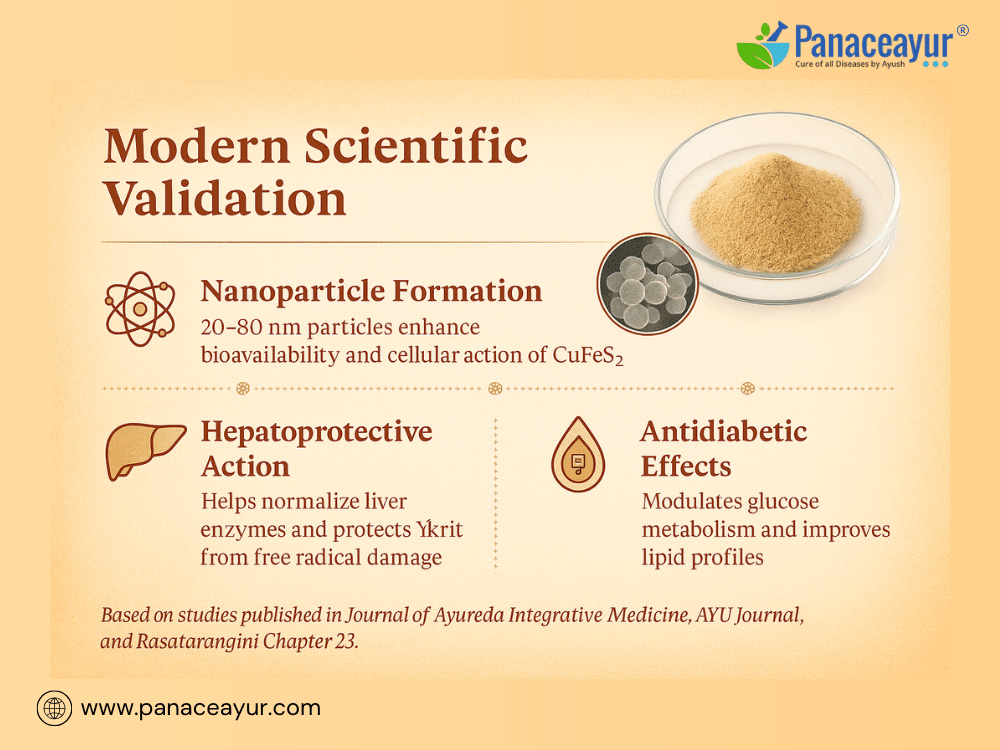 Panaceayur®
Cure of all Diseases by Ayush

Modern Scientific Validation

Nanoparticle Formation
20–80 nm particles enhance bioavailability and cellular action of $CuFeS_2$

Hepatoprotective Action
Helps normalize liver enzymes and protects Ykrit from free radical damage

Antidiabetic Effects
Modulates glucose metabolism and improves lipid profiles

Based on studies published in Journal of Ayureda Integrative Medicine, AYU Journal, and Rasatarangini Chapter 23.

www.panaceayur.com